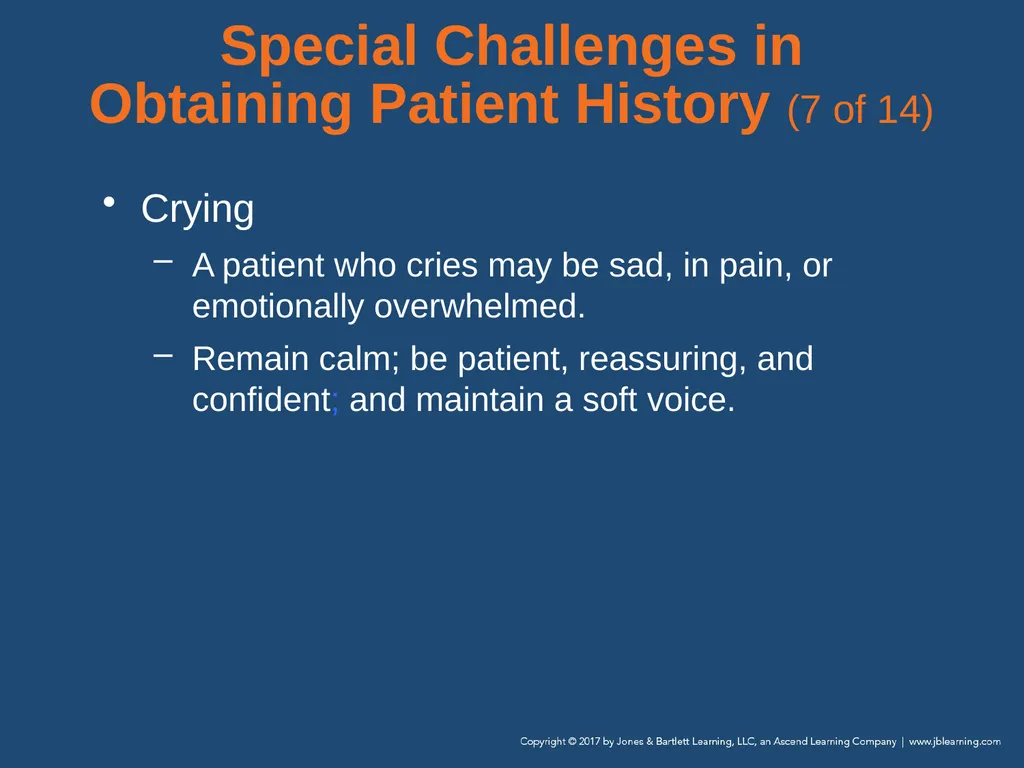 Special Challenges in Obtaining Patient History (7 of 14)

• Crying

– A patient who cries may be sad, in pain, or emotionally overwhelmed.

– Remain calm; be patient, reassuring, and confident; and maintain a soft voice.

Copyright © 2017 by Jones & Bartlett Learning, LLC, an Ascend Learning Company | www.jblearning.com